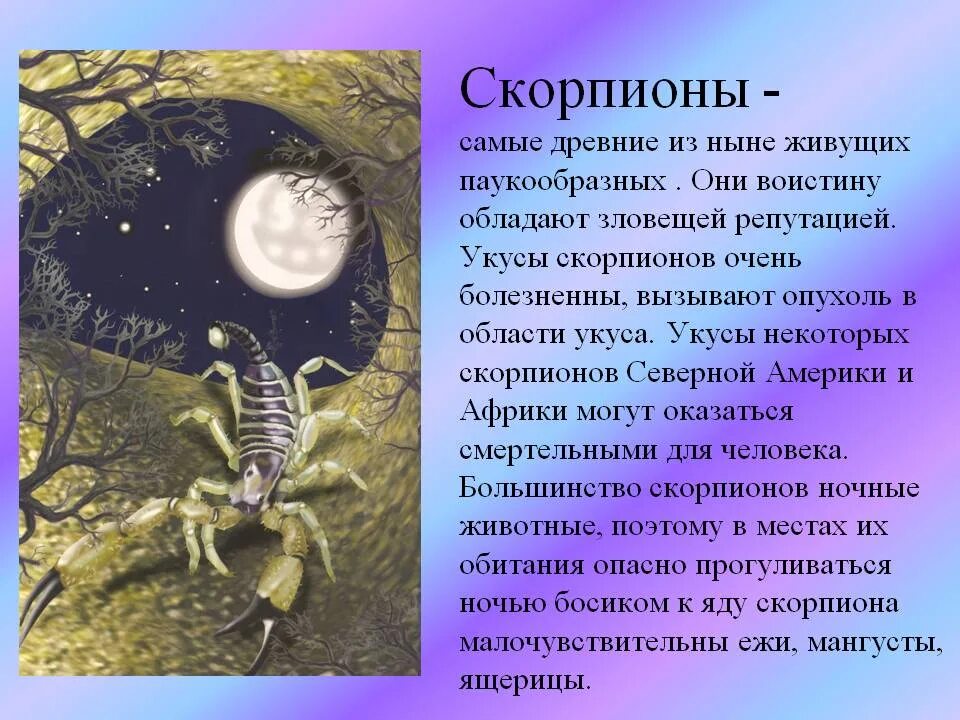 Скорпионы -
самые древние из ныне живущих паукообразных . Они воистину обладают зловещей репутацией. Укусы скорпионов очень болезненны, вызывают опухоль в области укуса. Укусы некоторых скорпионов Северной Америки и Африки могут оказаться смертельными для человека. Большинство скорпионов ночные животные, поэтому в местах их обитания опасно прогуливаться ночью босиком к яду скорпиона малочувствительны ежи, мангусты, ящерицы.